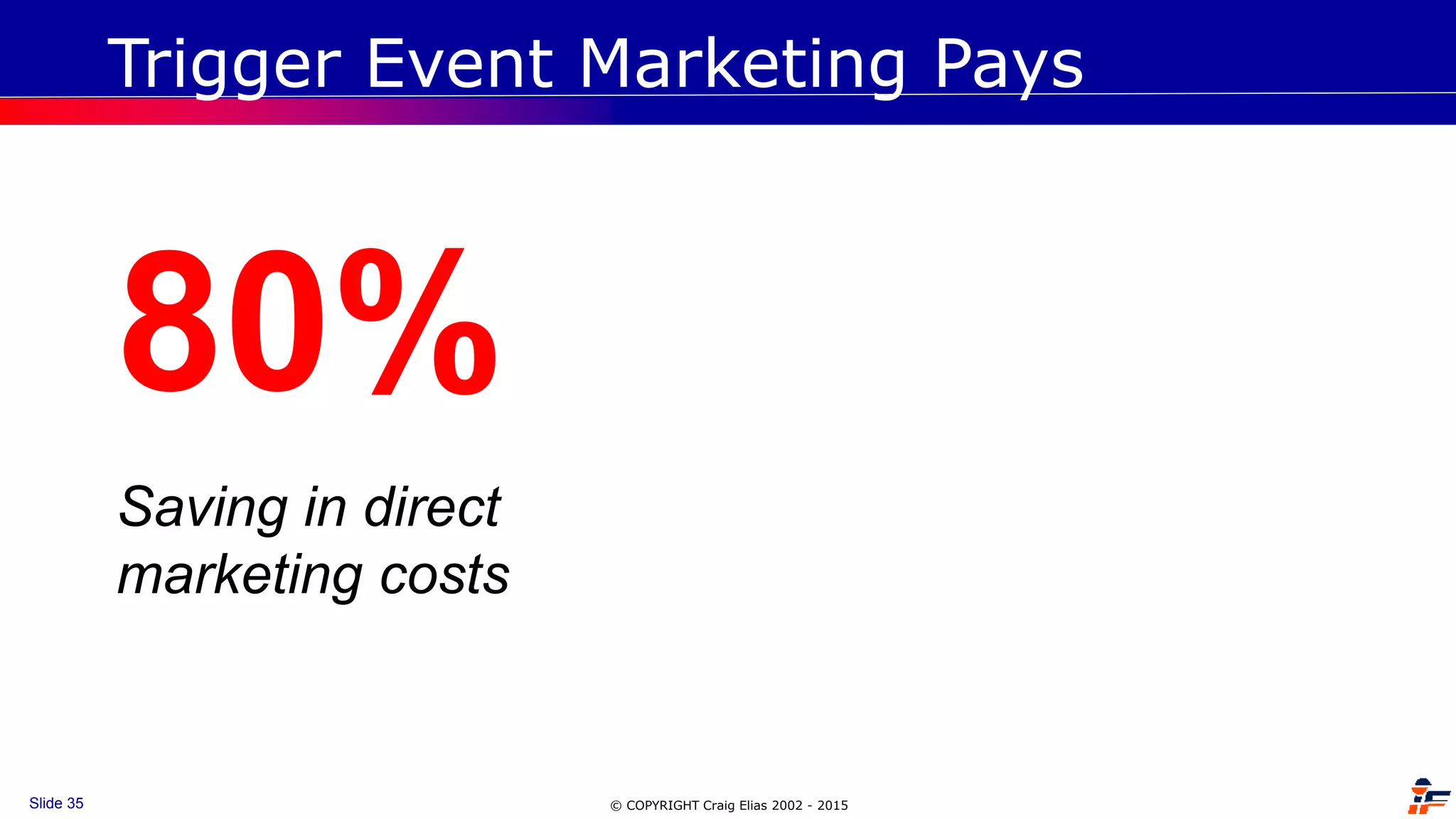 Trigger Event Marketing Pays

80%

Saving in direct marketing costs

Slide 35

© COPYRIGHT Craig Elias 2002 - 2015